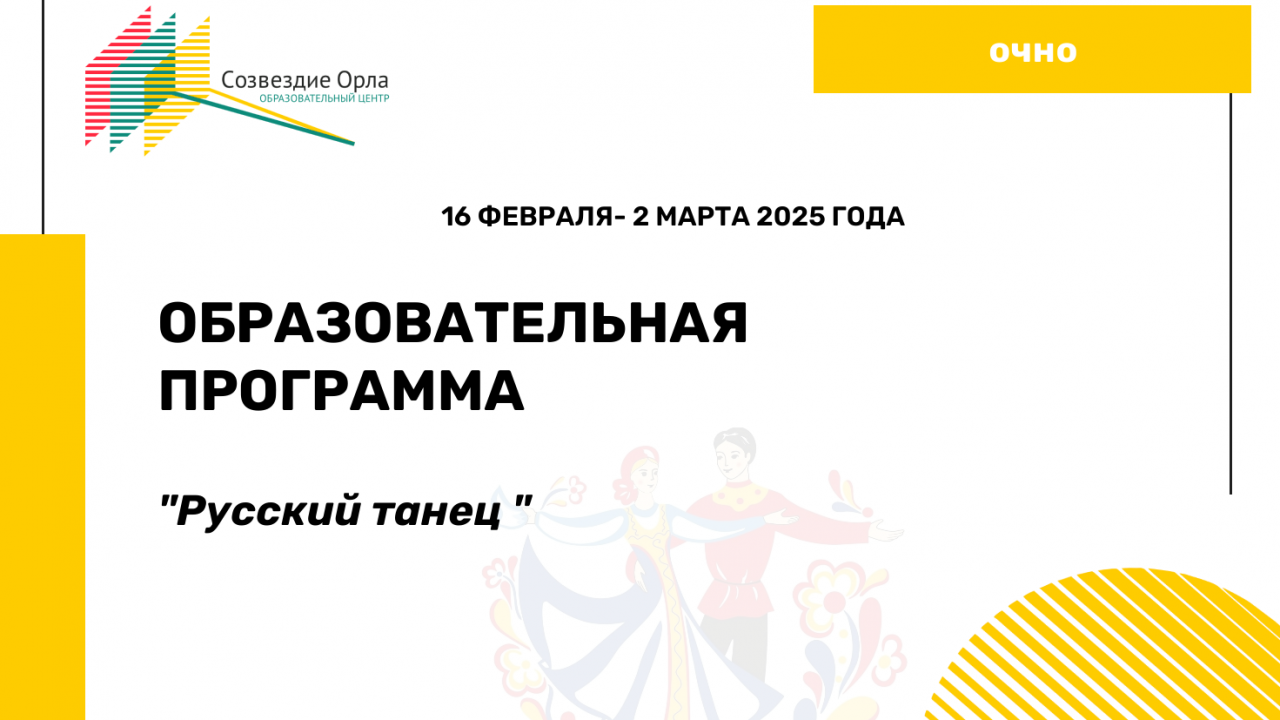 Созвездие Орла
ОБРАЗОВАТЕЛЬНЫЙ ЦЕНТР

ОЧНО

16 ФЕВРАЛЯ- 2 МАРТА 2025 ГОДА

ОБРАЗОВАТЕЛЬНАЯ ПРОГРАММА

"Русский танец "